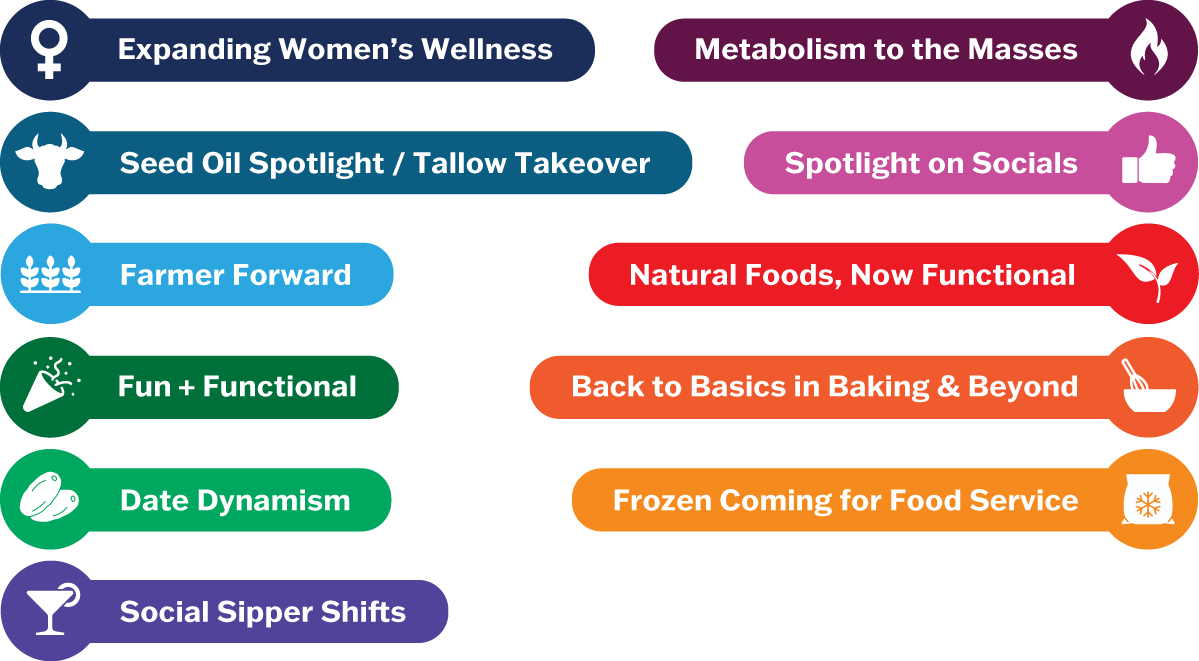 Expanding Women's Wellness

Seed Oil Spotlight / Tallow Takeover

Farmer Forward

Fun + Functional

Date Dynamism

Social Sipper Shifts

Metabolism to the Masses

Spotlight on Socials

Natural Foods, Now Functional

Back to Basics in Baking & Beyond

Frozen Coming for Food Service